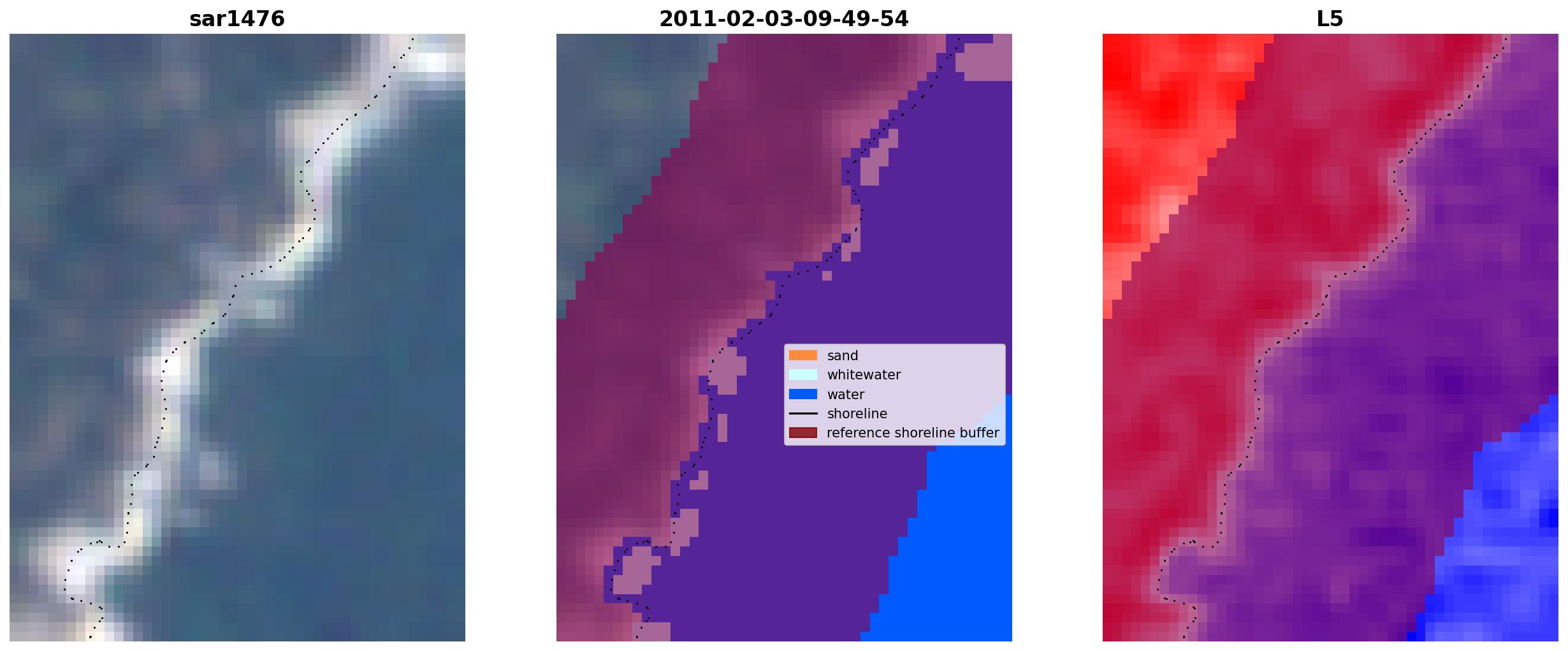 sar1476

2011-02-03-09-49-54

sand
whitewater
water
shoreline
reference shoreline buffer

L5